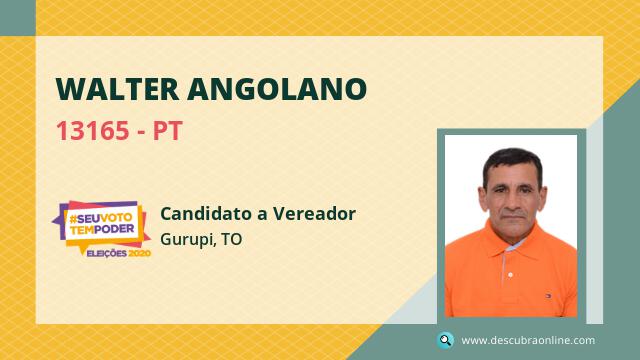 WALTER ANGOLANO

13165 - PT

#SEUVOTO TEMPODER ELEIÇÕES 2020

Candidato a Vereador

Gurupi, TO

www.descubraonline.com